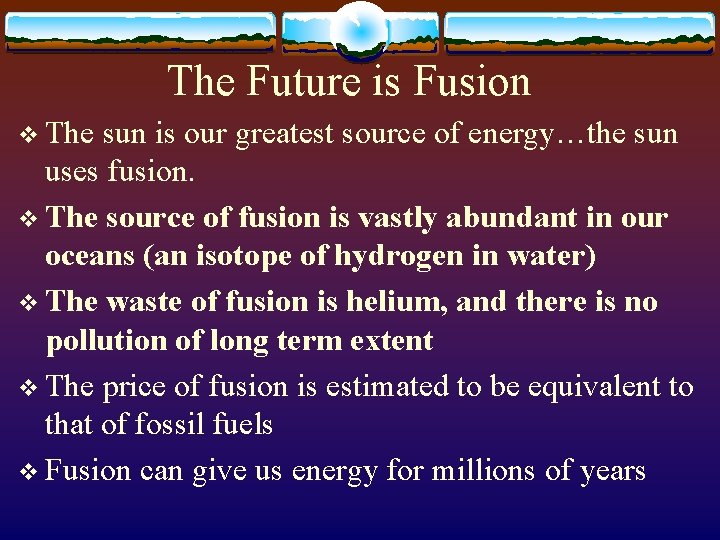 The Future is Fusion

❖ The sun is our greatest source of energy…the sun uses fusion.

❖ The source of fusion is vastly abundant in our oceans (an isotope of hydrogen in water)

❖ The waste of fusion is helium, and there is no pollution of long term extent

❖ The price of fusion is estimated to be equivalent to that of fossil fuels

❖ Fusion can give us energy for millions of years